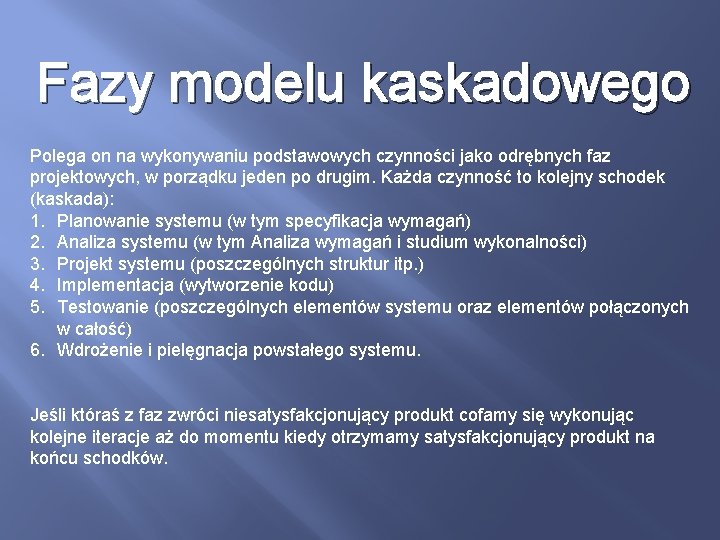 Fazy modelu kaskadowego

Polega on na wykonywaniu podstawowych czynności jako odrębnych faz projektowych, w porządku jeden po drugim. Każda czynność to kolejny schodek (kaskada):
1. Planowanie systemu (w tym specyfikacja wymagań)
2. Analiza systemu (w tym Analiza wymagań i studium wykonalności)
3. Projekt systemu (poszczególnych struktur itp.)
4. Implementacja (wytworzenie kodu)
5. Testowanie (poszczególnych elementów systemu oraz elementów połączonych w całość)
6. Wdrożenie i pielęgnacja powstałego systemu.

Jeśli któraś z faz zwróci niesatysfakcjonujący produkt cofamy się wykonując kolejne iteracje aż do momentu kiedy otrzymamy satysfakcjonujący produkt na końcu schodków.